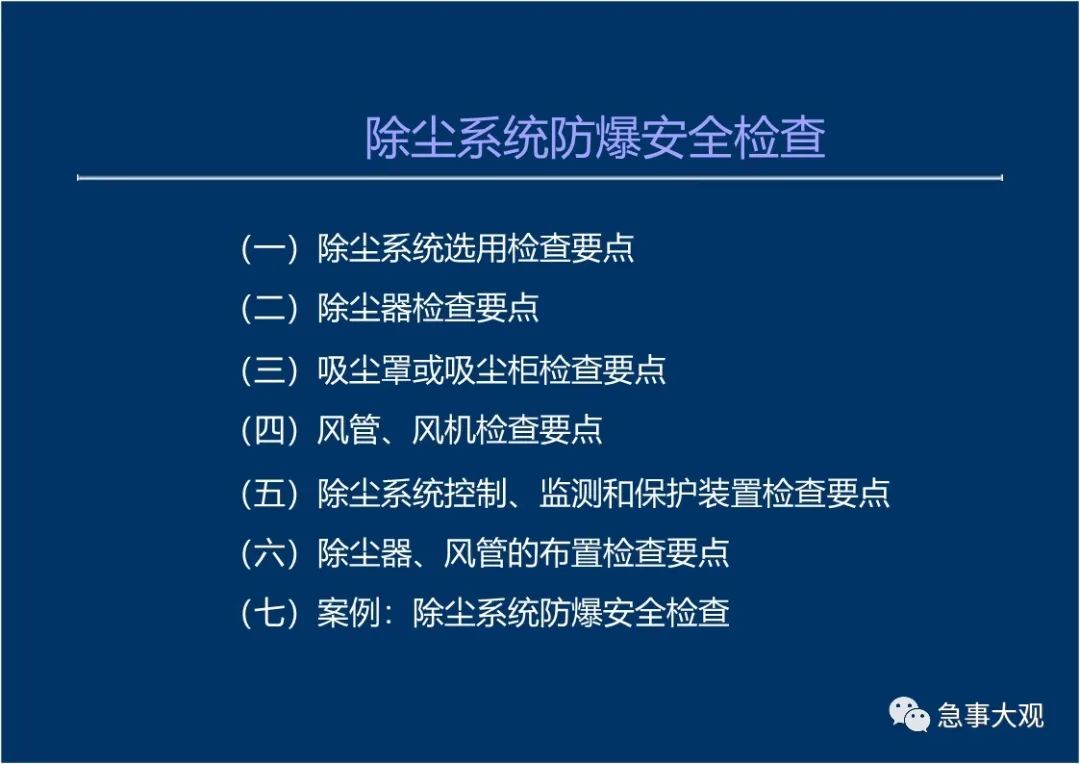 除尘系统防爆安全检查

（一）除尘系统选用检查要点

（二）除尘器检查要点

（三）吸尘罩或吸尘柜检查要点

（四）风管、风机检查要点

（五）除尘系统控制、监测和保护装置检查要点

（六）除尘器、风管的布置检查要点

（七）案例：除尘系统防爆安全检查

急事大观